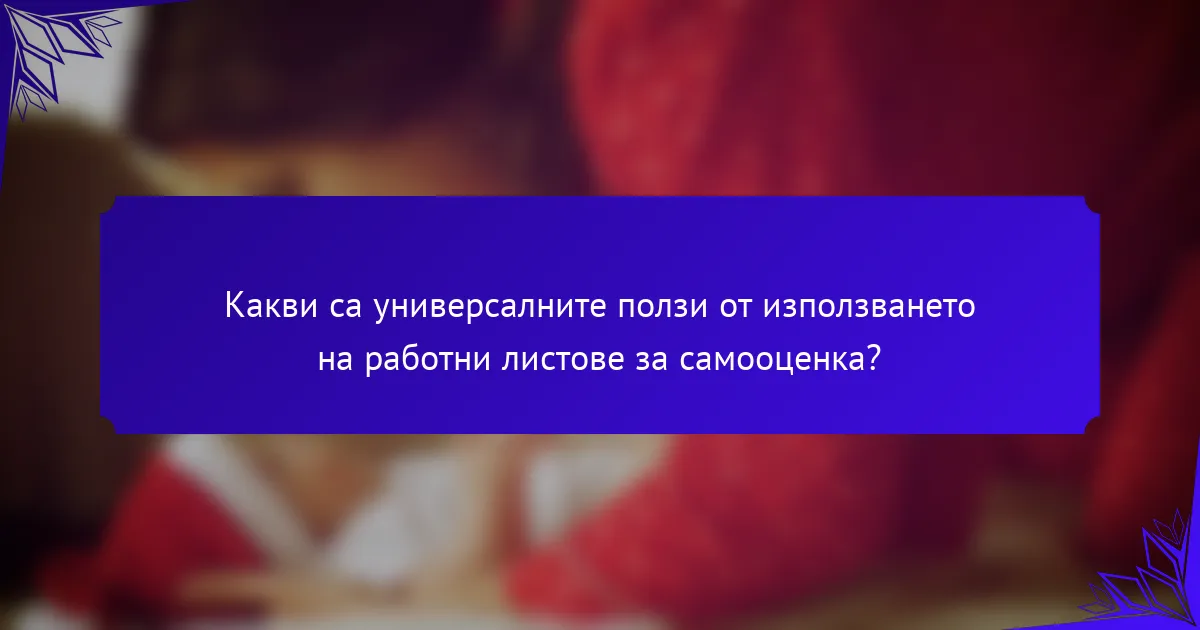 Какви са универсалните ползи от използването на работни листове за самооценка?